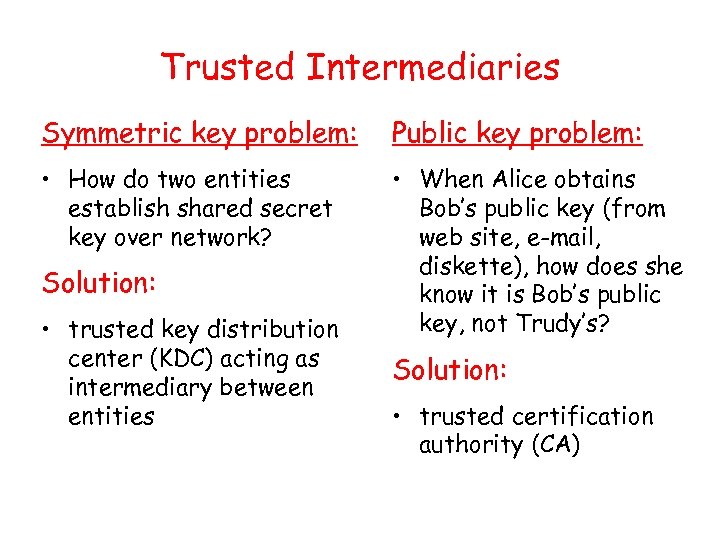 Trusted Intermediaries

Symmetric key problem:

• How do two entities establish shared secret key over network?

Solution:

• trusted key distribution center (KDC) acting as intermediary between entities

Public key problem:

• When Alice obtains Bob's public key (from web site, e-mail, diskette), how does she know it is Bob's public key, not Trudy's?

Solution:

• trusted certification authority (CA)